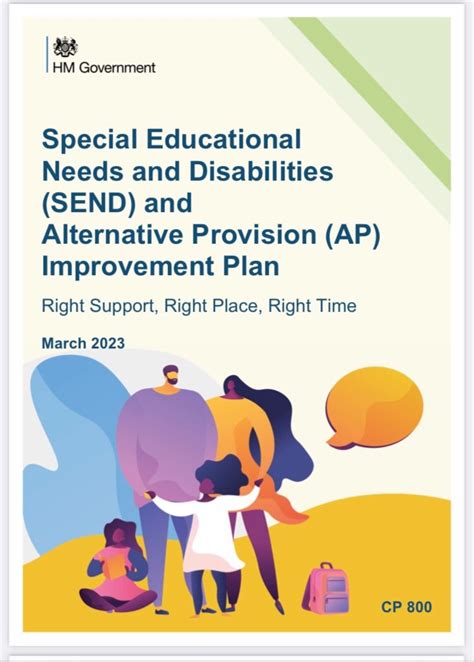 HM Government

Special Educational Needs and Disabilities (SEND) and Alternative Provision (AP) Improvement Plan

Right Support, Right Place, Right Time

March 2023

CP 800